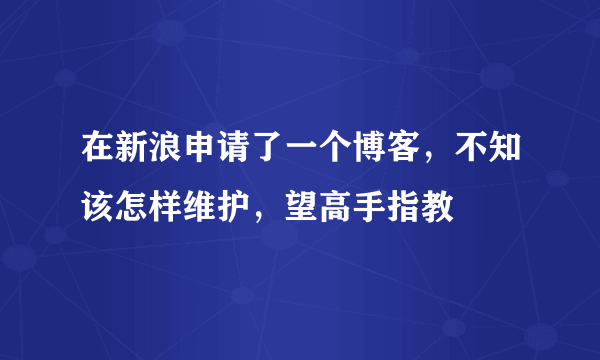 在新浪申请了一个博客，不知该怎样维护，望高手指教